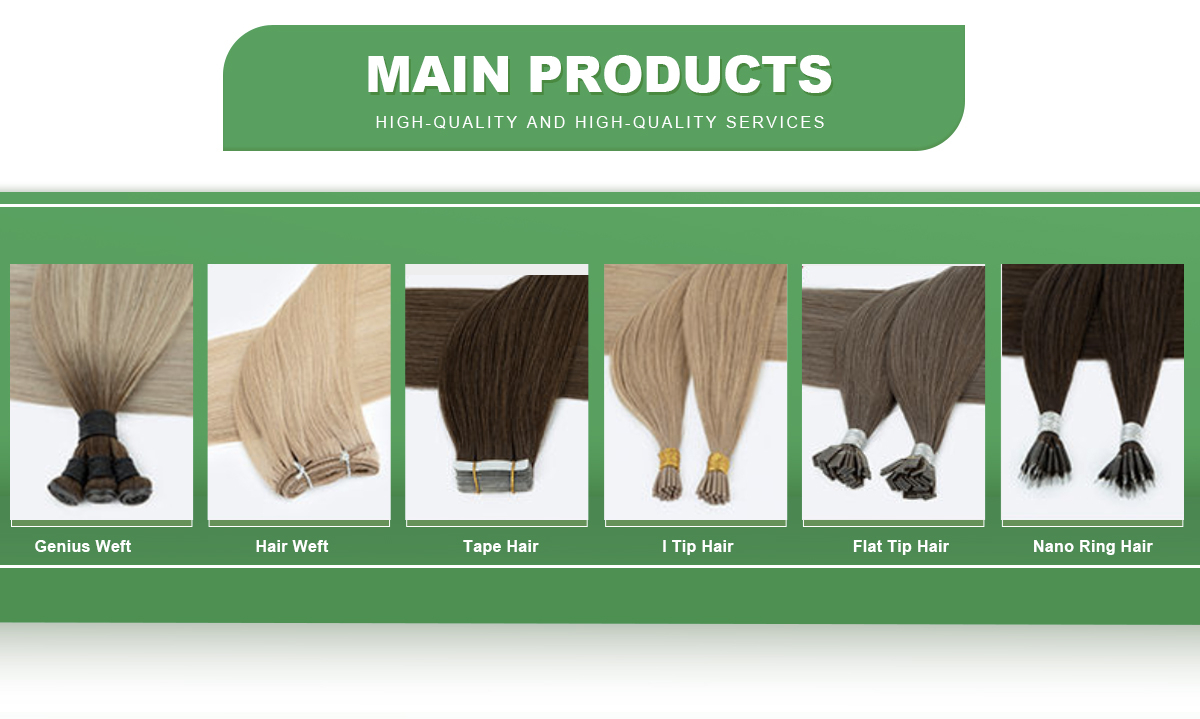 MAIN PRODUCTS
HIGH-QUALITY AND HIGH-QUALITY SERVICES

Genius Weft

Hair Weft

Tape Hair

I Tip Hair

Flat Tip Hair

Nano Ring Hair